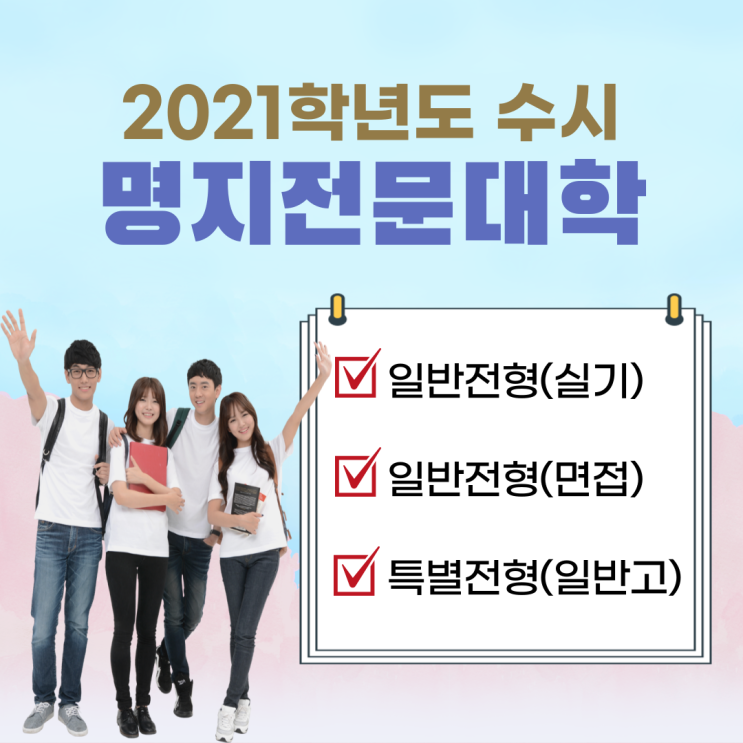 2021학년도 수시
명지전문대학

☑ 일반전형(실기)

☑ 일반전형(면접)

☑ 특별전형(일반고)